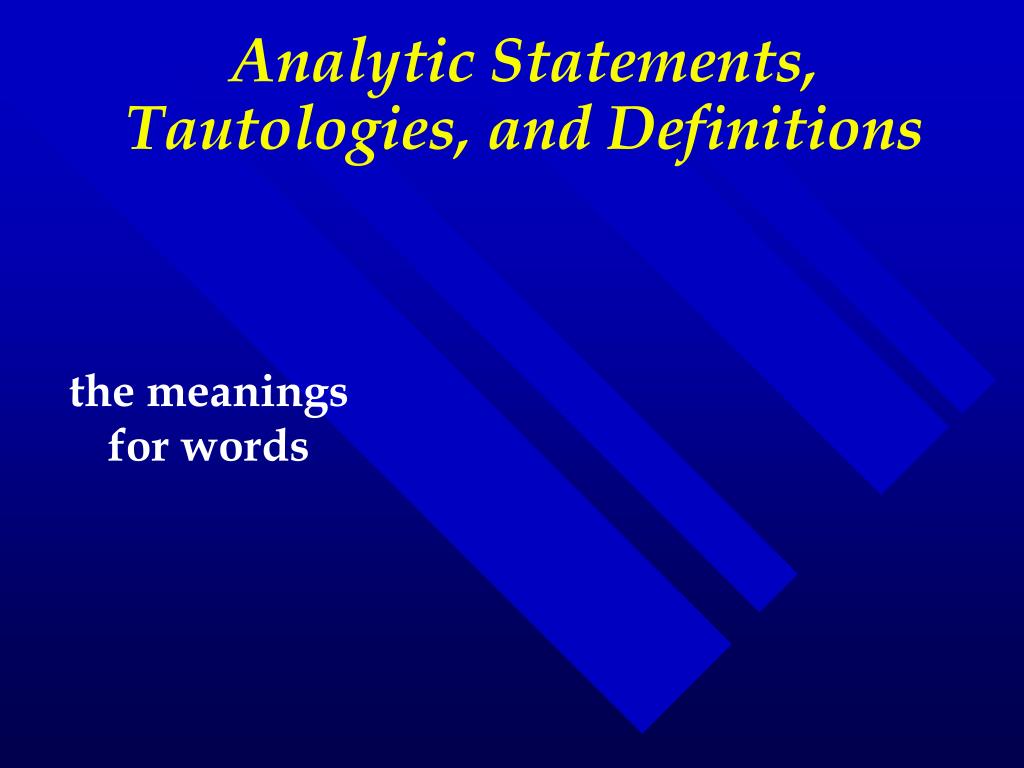 Analytic Statements, Tautologies, and Definitions

the meanings for words